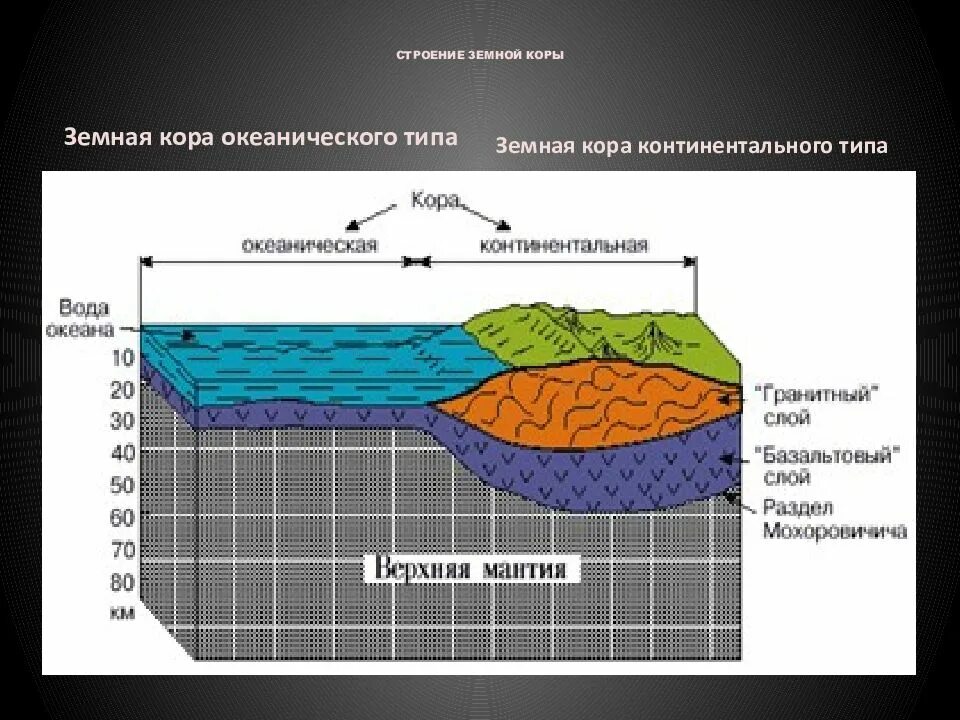 СТРОЕНИЕ ЗЕМНОЙ КОРЫ

Земная кора океанического типа

Земная кора континентального типа

Кора

океаническая

континентальная

Вода океана

10

20

30

40

50

60

70

80

км

"Гранитный" слой

"Базальтовый" слой

Раздел Мохоровичича

Верхняя мантия